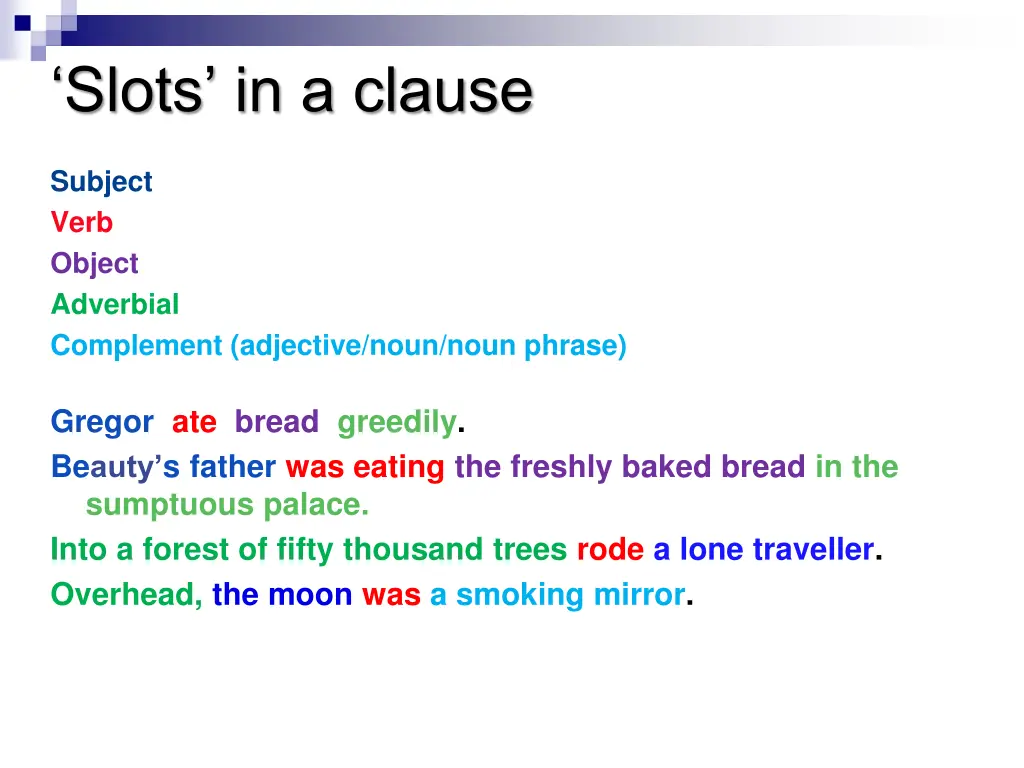 ‘Slots’ in a clause

Subject
Verb
Object
Adverbial
Complement (adjective/noun/noun phrase)

Gregor ate bread greedily.
Beauty’s father was eating the freshly baked bread in the sumptuous palace.
Into a forest of fifty thousand trees rode a lone traveller.
Overhead, the moon was a smoking mirror.